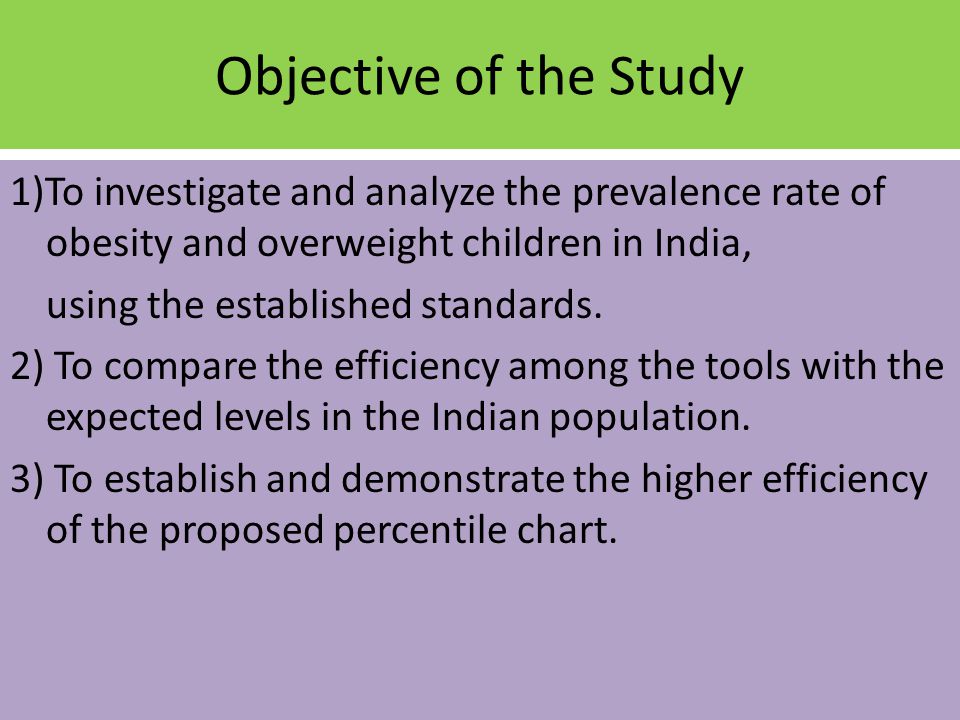 Objective of the Study

1)To investigate and analyze the prevalence rate of obesity and overweight children in India,

using the established standards.

2) To compare the efficiency among the tools with the expected levels in the Indian population.

3) To establish and demonstrate the higher efficiency of the proposed percentile chart.